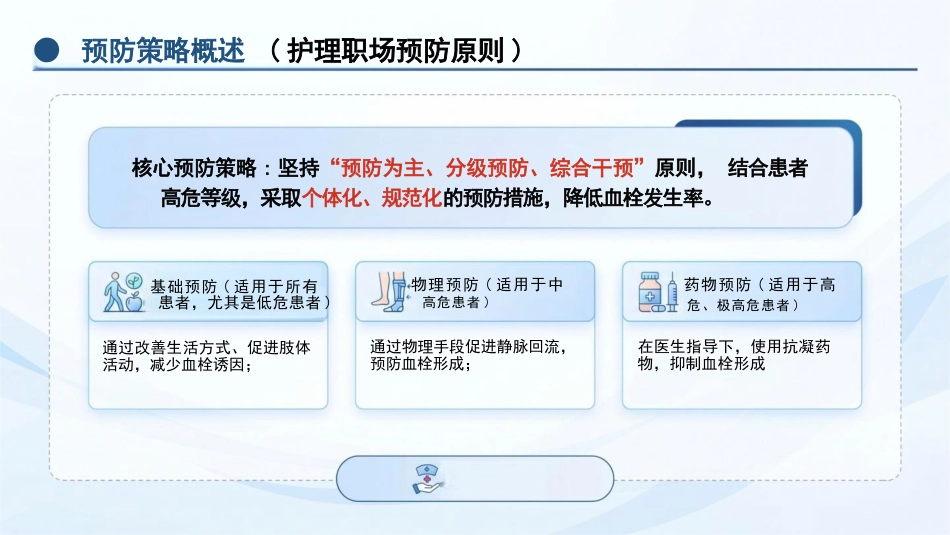 预防策略概述 （护理职场预防原则）

核心预防策略：坚持“预防为主、分级预防、综合干预”原则， 结合患者高危等级，采取个体化、规范化的预防措施，降低血栓发生率。

基础预防（适用于所有患者，尤其是低危患者）

通过改善生活方式、促进肢体活动，减少血栓诱因；

物理预防（适用于中高危患者）

通过物理手段促进静脉回流，预防血栓形成；

药物预防（适用于高危、极高危患者）

在医生指导下，使用抗凝药物，抑制血栓形成